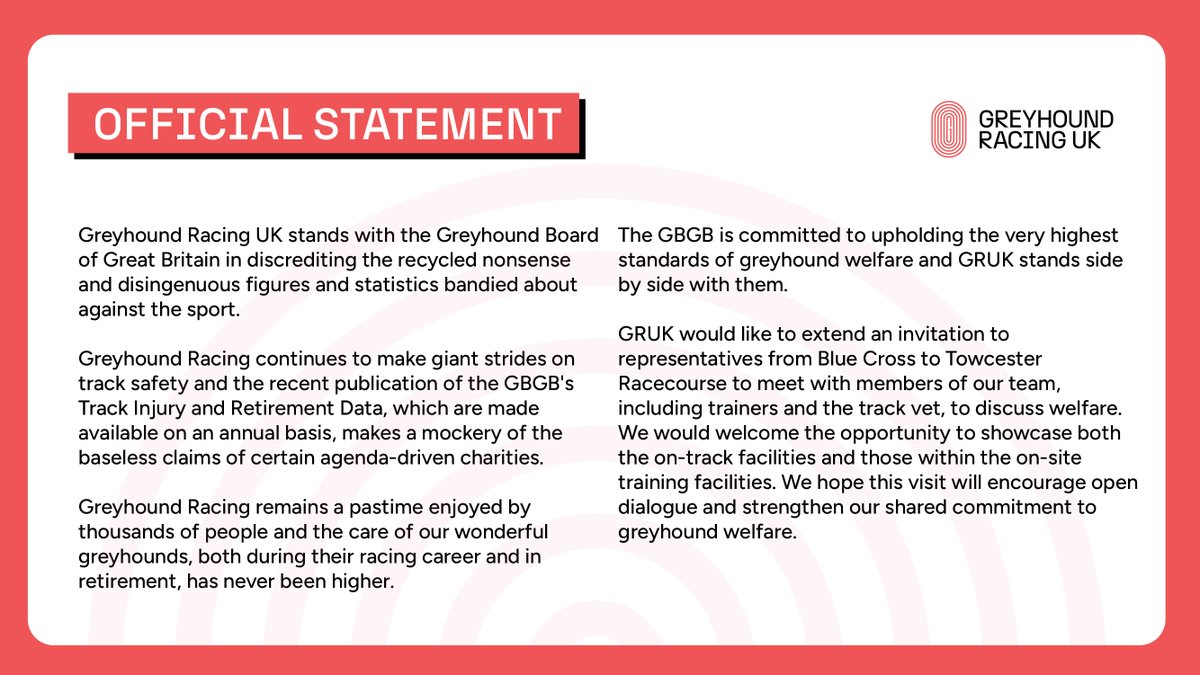 OFFICIAL STATEMENT

GREYHOUND RACING UK

Greyhound Racing UK stands with the Greyhound Board of Great Britain in discrediting the recycled nonsense and disingenuous figures and statistics bandied about against the sport.

Greyhound Racing continues to make giant strides on track safety and the recent publication of the GBGB's Track Injury and Retirement Data, which are made available on an annual basis, makes a mockery of the baseless claims of certain agenda-driven charities.

Greyhound Racing remains a pastime enjoyed by thousands of people and the care of our wonderful greyhounds, both during their racing career and in retirement, has never been higher.

The GBGB is committed to upholding the very highest standards of greyhound welfare and GRUK stands side by side with them.

GRUK would like to extend an invitation to representatives from Blue Cross to Towcester Racecourse to meet with members of our team, including trainers and the track vet, to discuss welfare. We would welcome the opportunity to showcase both the on-track facilities and those within the on-site training facilities. We hope this visit will encourage open dialogue and strengthen our shared commitment to greyhound welfare.